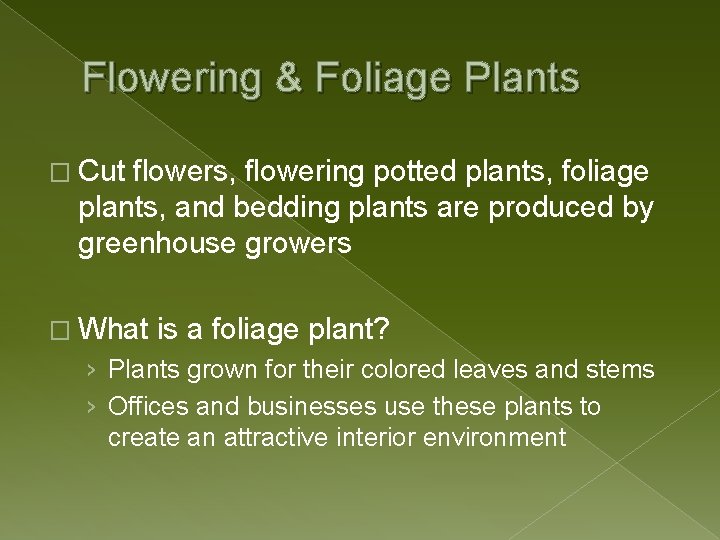 Flowering & Foliage Plants

□ Cut flowers, flowering potted plants, foliage plants, and bedding plants are produced by greenhouse growers

□ What is a foliage plant?

› Plants grown for their colored leaves and stems

› Offices and businesses use these plants to create an attractive interior environment